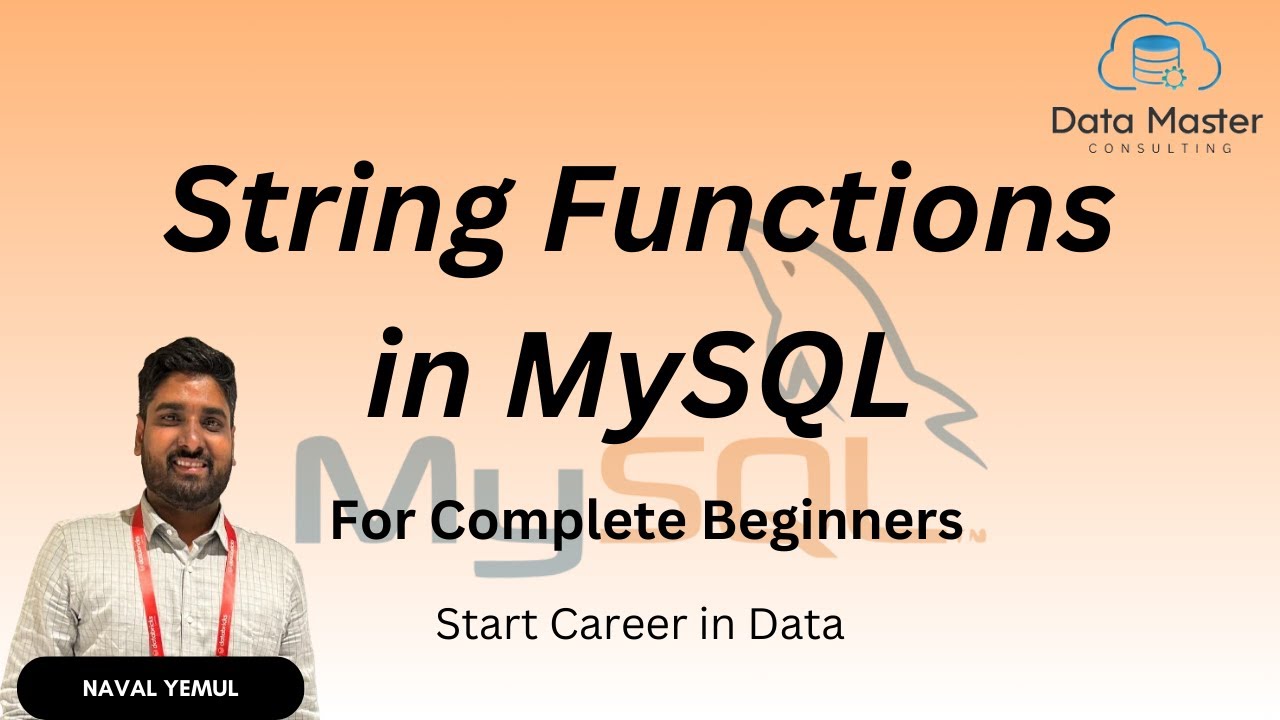 Data Master
CONSULTING

String Functions in MySQL

MySQL

For Complete Beginners

Start Career in Data

NAVAL YEMUL